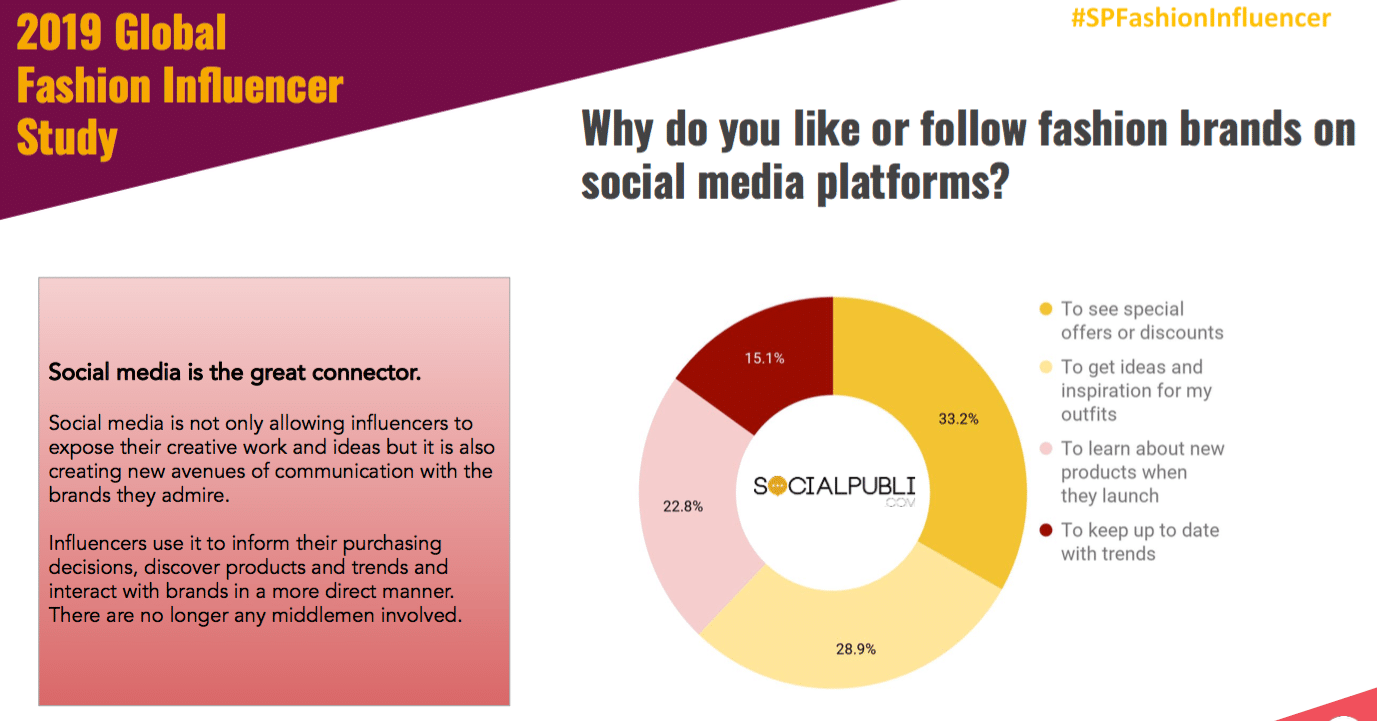 2019 Global Fashion Influencer Study

#SPFashionInfluencer

Why do you like or follow fashion brands on social media platforms?

Social media is the great connector.

Social media is not only allowing influencers to expose their creative work and ideas but it is also creating new avenues of communication with the brands they admire.

Influencers use it to inform their purchasing decisions, discover products and trends and interact with brands in a more direct manner. There are no longer any middlemen involved.

15.1%
33.2%
22.8%
28.9%

SOCIALPUBLI .COM

To see special offers or discounts
To get ideas and inspiration for my outfits
To learn about new products when they launch
To keep up to date with trends